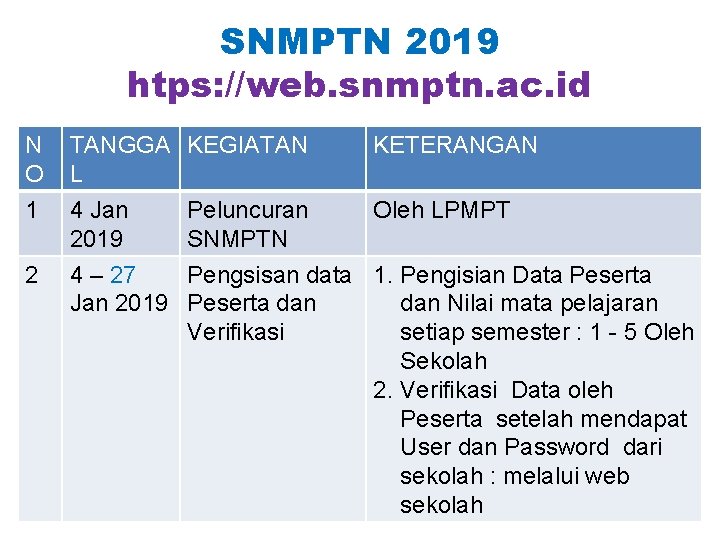 SNMPTN 2019
https://web.snmptn.ac.id

| NO | TANGGAL | KEGIATAN | KETERANGAN |
|---|---|---|---|
| 1 | 4 Jan 2019 | Peluncuran SNMPTN | Oleh LPMPT |
| 2 | 4 – 27 Jan 2019 | Pengsisan data Peserta dan Verifikasi | 1. Pengisian Data Peserta dan Nilai mata pelajaran setiap semester : 1 - 5 Oleh Sekolah 2. Verifikasi Data oleh Peserta setelah mendapat User dan Password dari sekolah : melalui web sekolah |